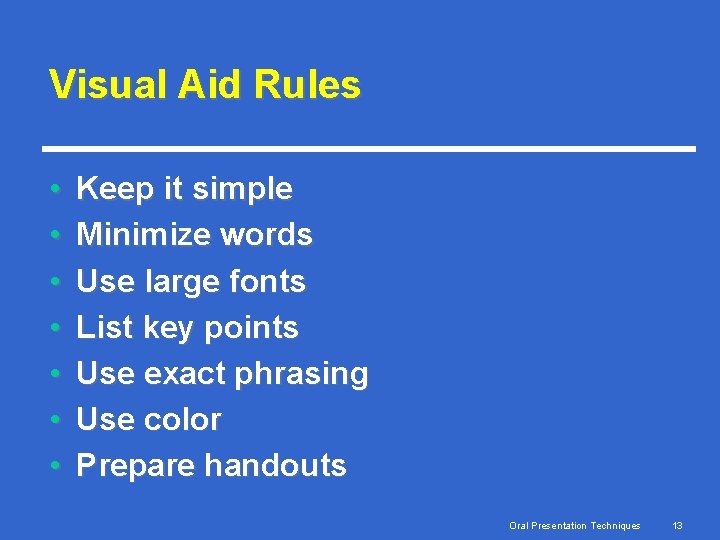 Visual Aid Rules

• Keep it simple
• Minimize words
• Use large fonts
• List key points
• Use exact phrasing
• Use color
• Prepare handouts

Oral Presentation Techniques 13